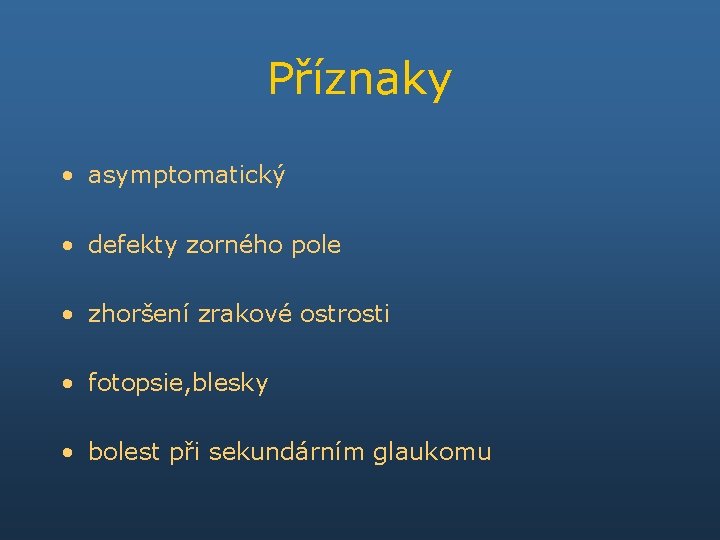 Příznaky

• asymptomatický

• defekty zorného pole

• zhoršení zrakové ostrosti

• fotopsie,blesky

• bolest při sekundárním glaukomu